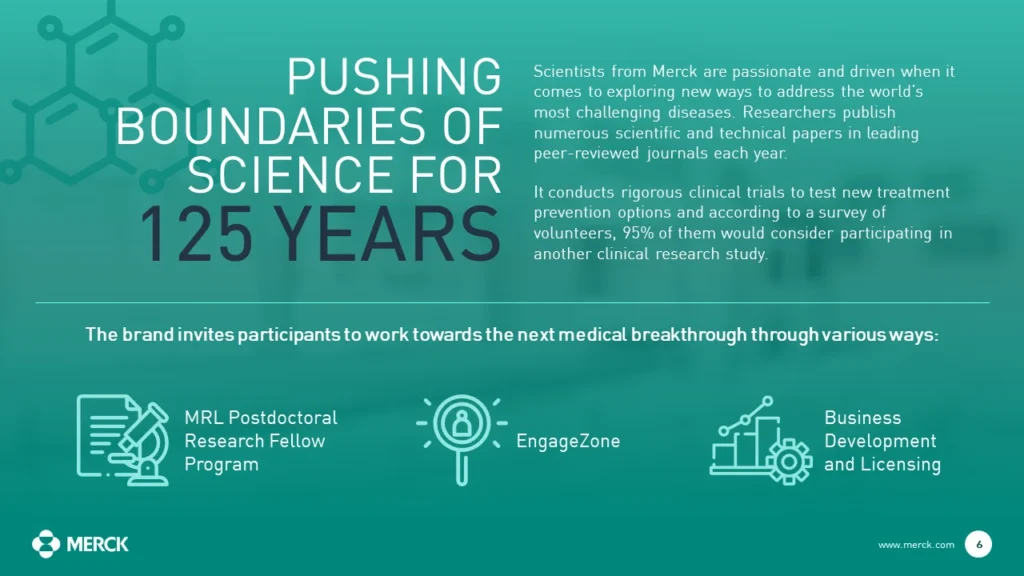 PUSHING BOUNDARIES OF SCIENCE FOR 125 YEARS

Scientists from Merck are passionate and driven when it comes to exploring new ways to address the world's most challenging diseases. Researchers publish numerous scientific and technical papers in leading peer-reviewed journals each year.

It conducts rigorous clinical trials to test new treatment prevention options and according to a survey of volunteers, 95% of them would consider participating in another clinical research study.

The brand invites participants to work towards the next medical breakthrough through various ways:

MRL Postdoctoral Research Fellow Program

EngageZone

Business Development and Licensing

MERCK

www.merck.com

6